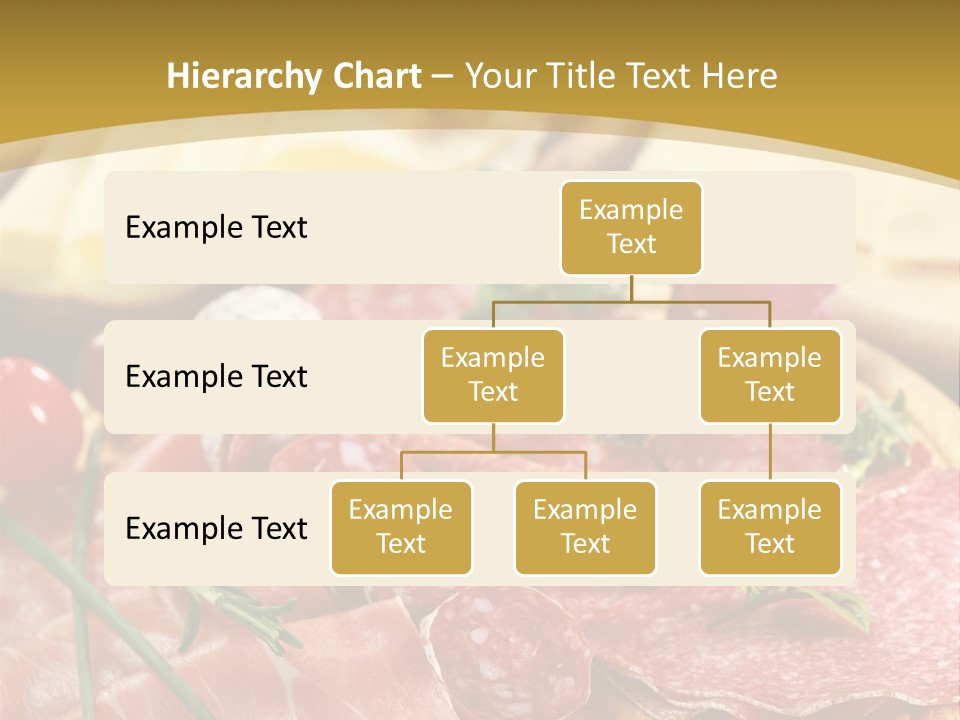 Hierarchy Chart – Your Title Text Here

Example Text

Example Text

Example Text

Example Text

Example Text

Example Text

Example Text

Example Text

Example Text